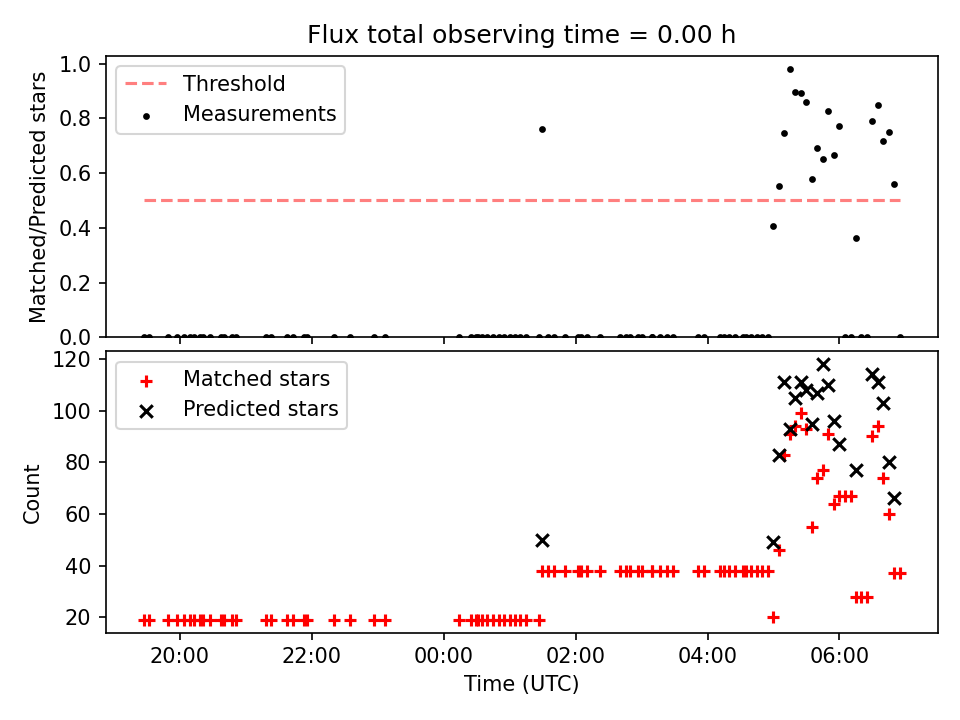 Flux total observing time = 0.00 h

Threshold
Measurements

Matched/Predicted stars

1.0
0.8
0.6
0.4
0.2
0.0

Matched stars
Predicted stars

Count

120
100
80
60
40
20

20:00
22:00
00:00
02:00
04:00
06:00

Time (UTC)